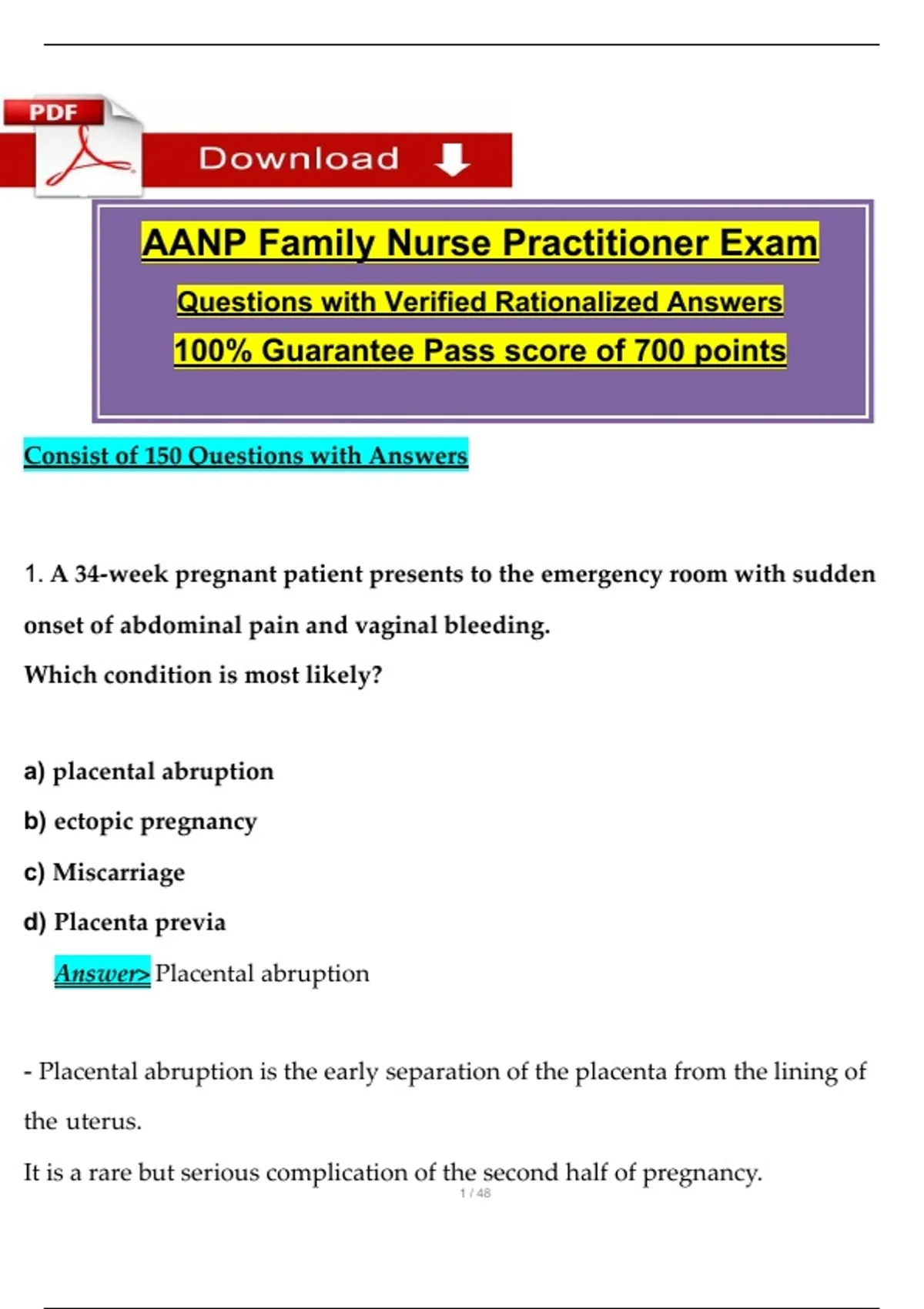 PDF

Download

AANP Family Nurse Practitioner Exam

Questions with Verified Rationalized Answers

100% Guarantee Pass score of 700 points

Consist of 150 Questions with Answers

1. A 34-week pregnant patient presents to the emergency room with sudden onset of abdominal pain and vaginal bleeding.

Which condition is most likely?

a) placental abruption

b) ectopic pregnancy

c) Miscarriage

d) Placenta previa

Answer> Placental abruption

- Placental abruption is the early separation of the placenta from the lining of the uterus.

It is a rare but serious complication of the second half of pregnancy.

1 / 48